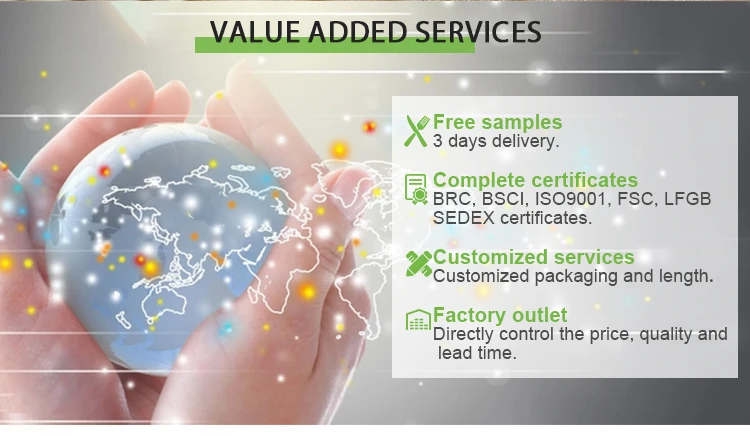 VALUE ADDED SERVICES

Free samples
3 days delivery.

Complete certificates
BRC, BSCI, ISO9001, FSC, LFGB SEDEX certificates.

Customized services
Customized packaging and length.

Factory outlet
Directly control the price, quality and lead time.